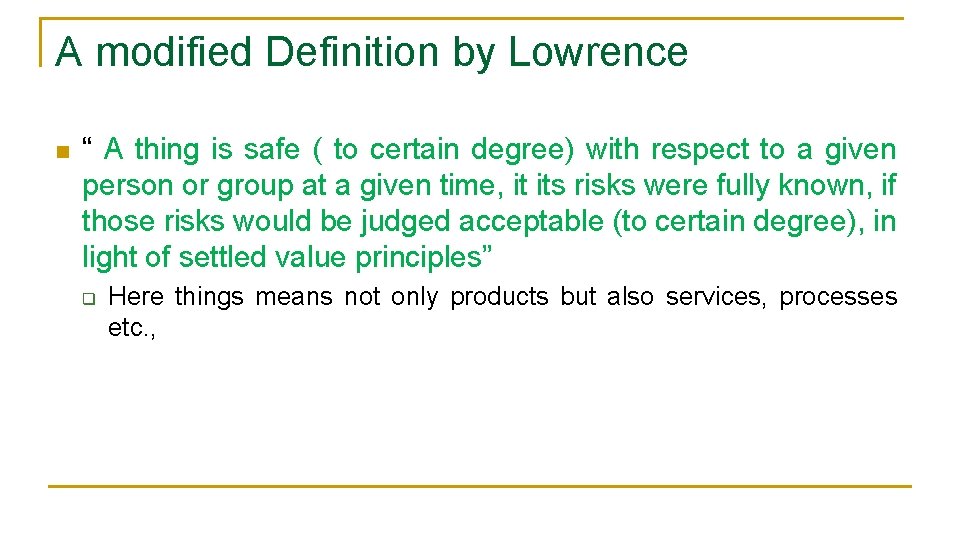 A modified Definition by Lowrence

“ A thing is safe ( to certain degree) with respect to a given person or group at a given time, it its risks were fully known, if those risks would be judged acceptable (to certain degree), in light of settled value principles”

Here things means not only products but also services, processes etc.,